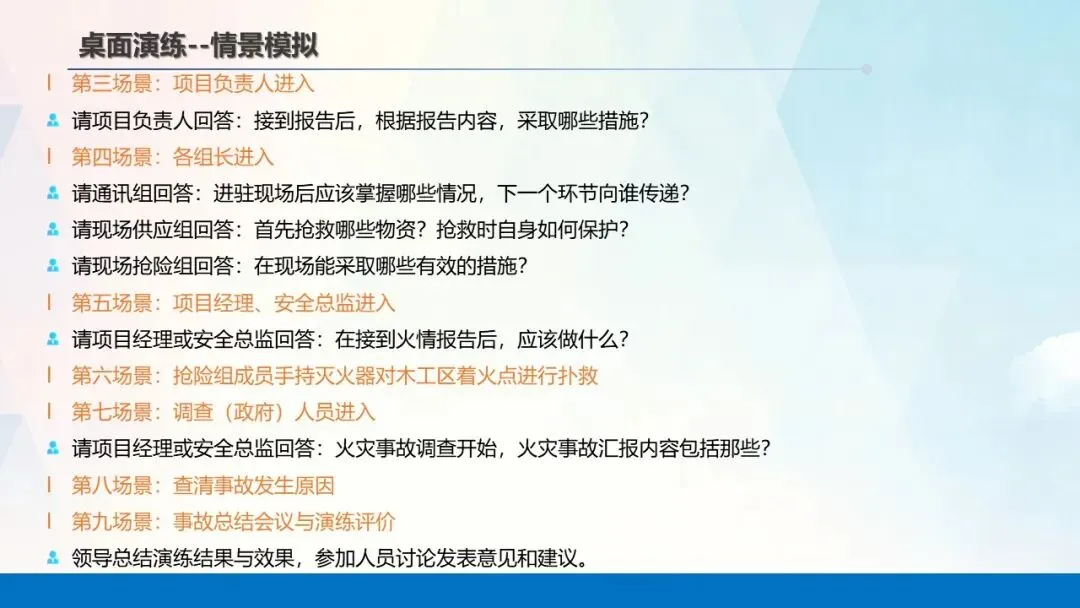 桌面演练--情景模拟

第三场景：项目负责人进入

请项目负责人回答：接到报告后，根据报告内容，采取哪些措施？

第四场景：各组长进入

请通讯组回答：进驻现场后应该掌握哪些情况，下一个环节向谁传递？

请现场供应组回答：首先抢救哪些物资？抢救时自身如何保护？

请现场抢险组回答：在现场能采取哪些有效的措施？

第五场景：项目经理、安全总监进入

请项目经理或安全总监回答：在接到火情报告后，应该做什么？

第六场景：抢险组成员手持灭火器对木工区着火点进行扑救

第七场景：调查（政府）人员进入

请项目经理或安全总监回答：火灾事故调查开始，火灾事故汇报内容包括那些？

第八场景：查清事故发生原因

第九场景：事故总结会议与演练评价

领导总结演练结果与效果，参加人员讨论发表意见和建议。